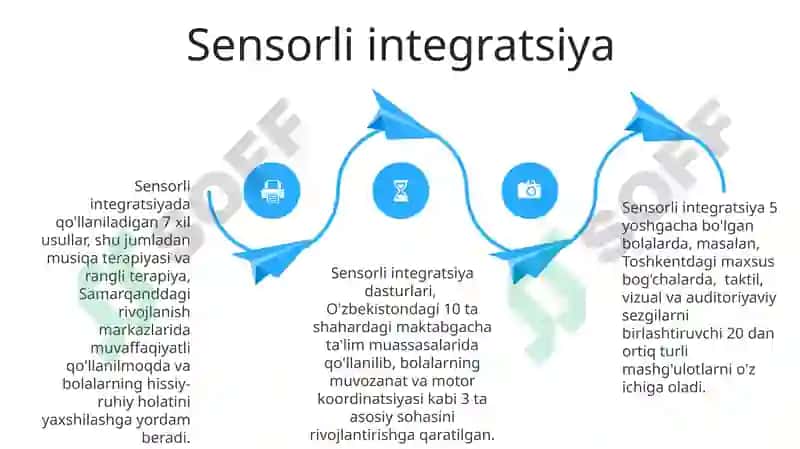 Sensorli integratsiya

Sensorli integratsiyada qo'llaniladigan 7 xil usullar, shu jumladan musiqa terapiyasi va rangli terapiya, Samarqanddagi rivojlanish markazlarida muvaffaqiyatli qo'llanilmoqda va bolalarning hissiy-ruhiy holatini yaxshilashga yordam beradi.

Sensorli integratsiya dasturlari, O'zbekistondagi 10 ta shahardagi maktabgacha ta'lim muassasalarida qo'llanilib, bolalarning muvozanat va motor koordinatsiyasi kabi 3 ta asosiy sohasini rivojlantirishga qaratilgan.

Sensorli integratsiya 5 yoshgacha bo'lgan bolalarda, masalan, Toshkentdagi maxsus bog'chalarda, taktil, vizual va auditoriyaviy sezgilarni birlashtiruvchi 20 dan ortiq turli mashg'ulotlarni o'z ichiga oladi.

SOFF
SOFF